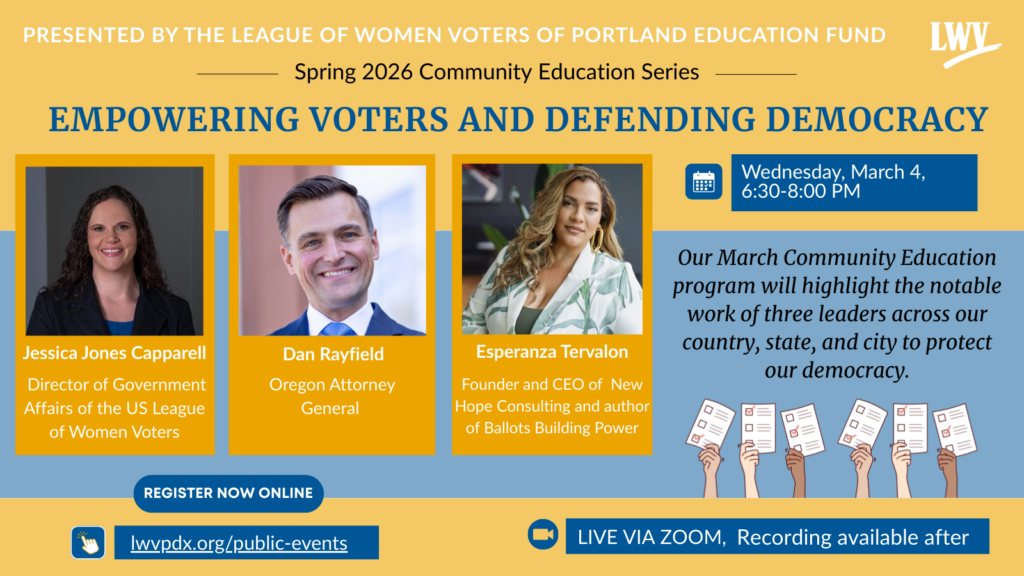 PRESENTED BY THE LEAGUE OF WOMEN VOTERS OF PORTLAND EDUCATION FUND

LWV

Spring 2026 Community Education Series

EMPOWERING VOTERS AND DEFENDING DEMOCRACY

Jessica Jones Capparell
Director of Government Affairs of the US League of Women Voters

Dan Rayfield
Oregon Attorney General

Esperanza Tervalon
Founder and CEO of New Hope Consulting and author of Ballots Building Power

Wednesday, March 4, 6:30-8:00 PM

Our March Community Education program will highlight the notable work of three leaders across our country, state, and city to protect our democracy.

REGISTER NOW ONLINE

lwvpdx.org/public-events

LIVE VIA ZOOM, Recording available after